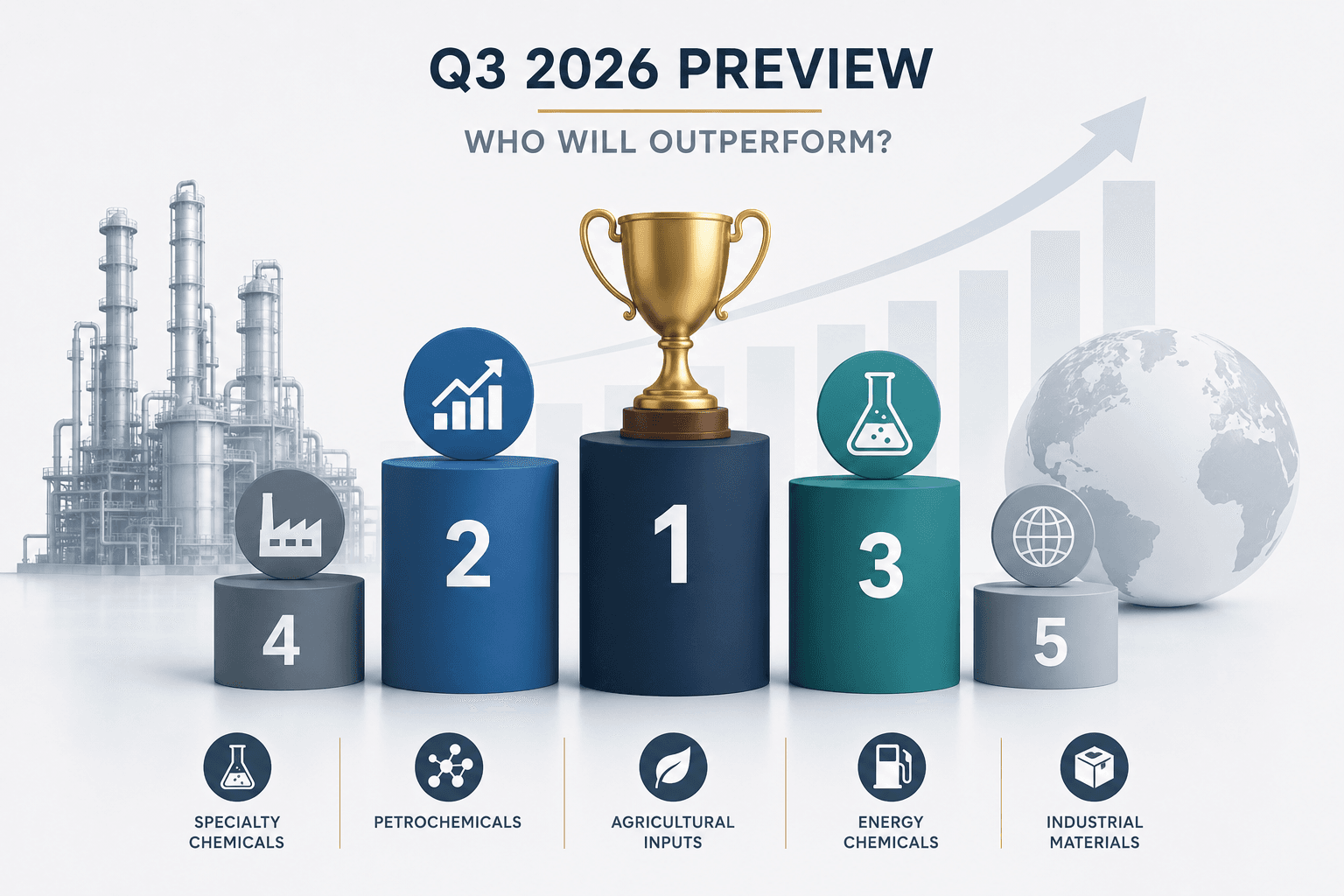 Q3 2026 PREVIEW

WHO WILL OUTPERFORM?

4

2

1

3

5

SPECIALTY CHEMICALS

PETROCHEMICALS

AGRICULTURAL INPUTS

ENERGY CHEMICALS

INDUSTRIAL MATERIALS